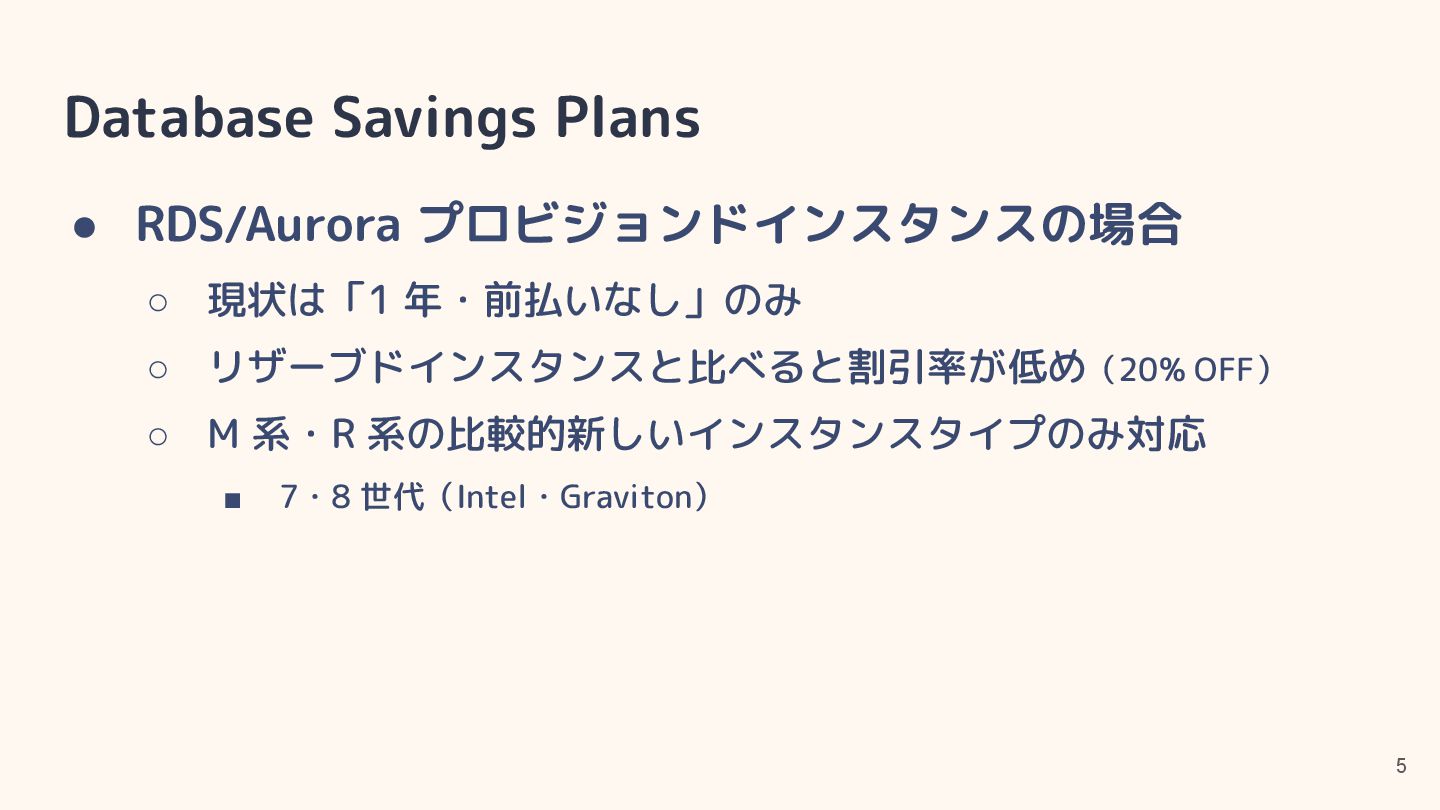 Database Savings Plans

● RDS/Aurora プロビジョンドインスタンスの場合

○ 現状は「1 年・前払いなし」のみ

○ リザーブドインスタンスと比べると割引率が低め（20% OFF）

○ M 系・R 系の比較的新しいインスタンスタイプのみ対応

■ 7・8 世代（Intel・Graviton）

5